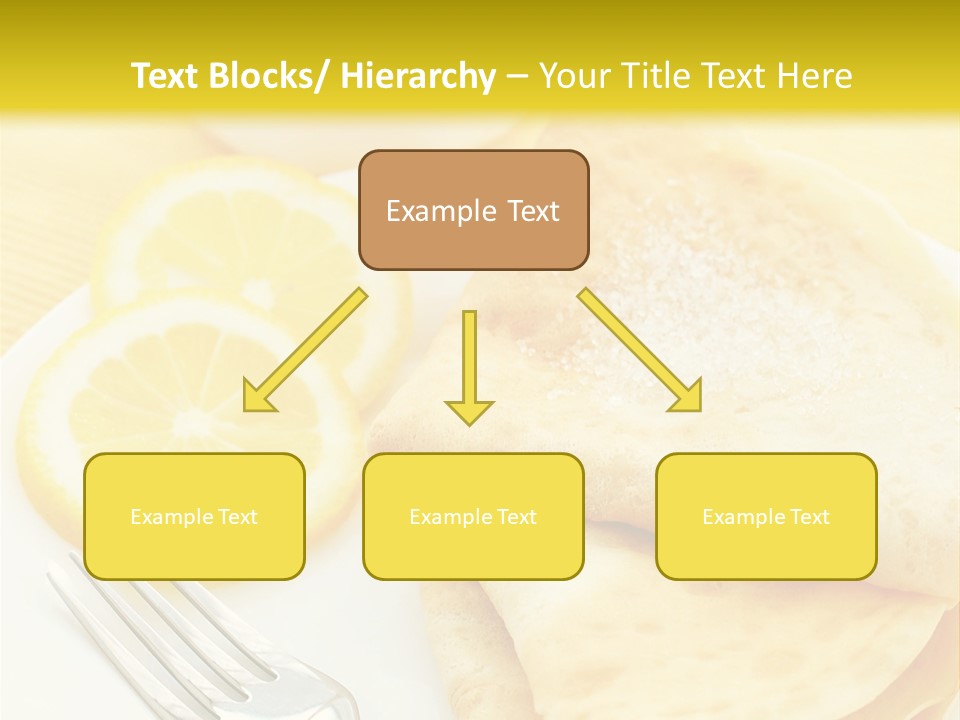 Text Blocks/ Hierarchy – Your Title Text Here

Example Text

Example Text

Example Text

Example Text